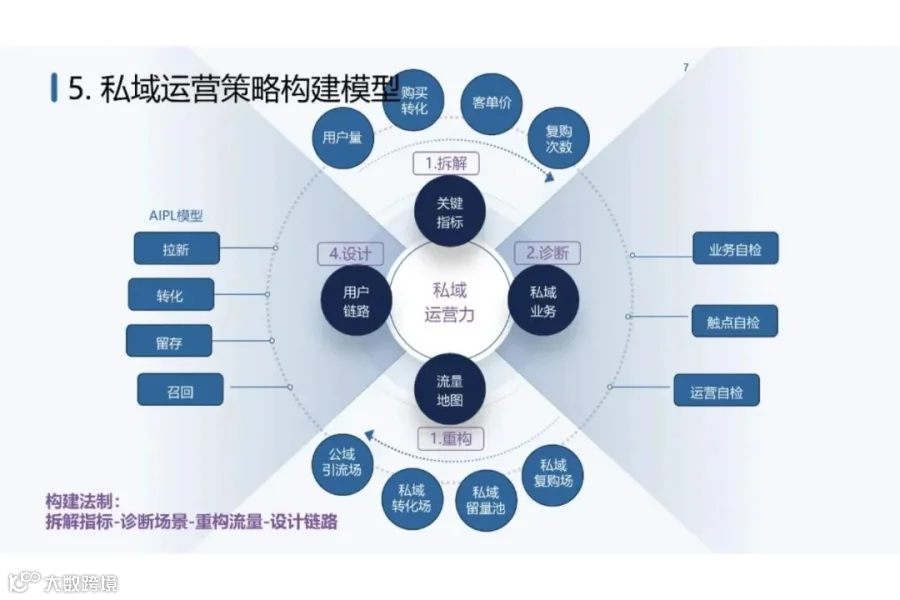 5. 私域运营策略构建模型

7

用户量

购买转化

客单价

复购次数

1.拆解

关键指标

AIPL模型

拉新

转化

留存

召回

4.设计

用户链路

私域运营力

2.诊断

私域业务

业务自检

触点自检

运营自检

流量地图

1.重构

公域引流场

私域转化场

私域留量池

私域复购场

构建法制：
拆解指标-诊断场景-重构流量-设计链路

大数跨境